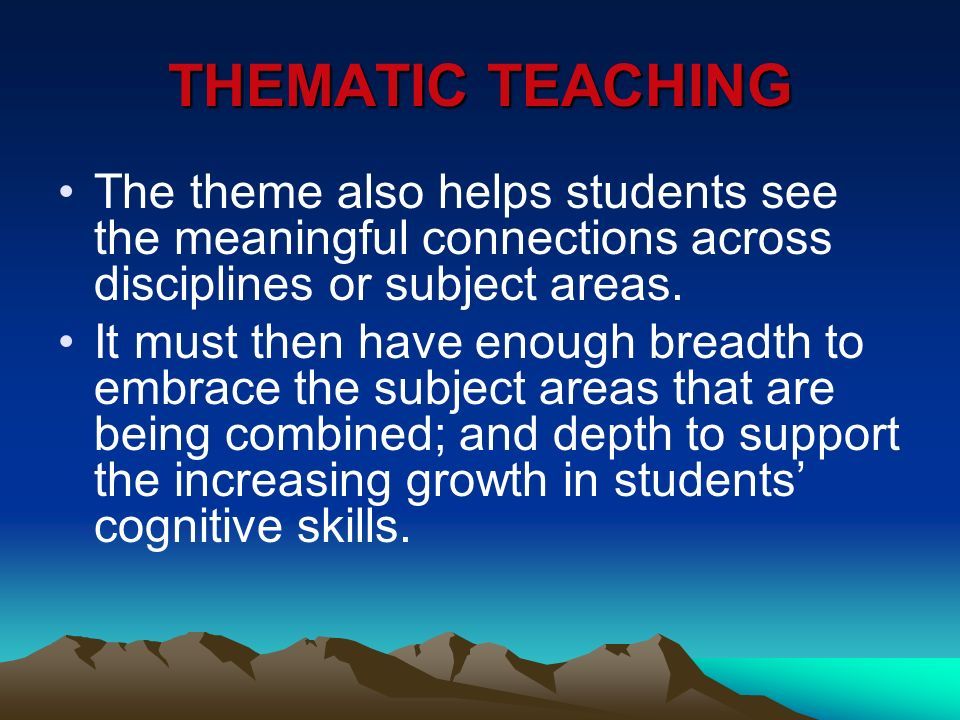 THEMATIC TEACHING

• The theme also helps students see the meaningful connections across disciplines or subject areas.

• It must then have enough breadth to embrace the subject areas that are being combined; and depth to support the increasing growth in students' cognitive skills.